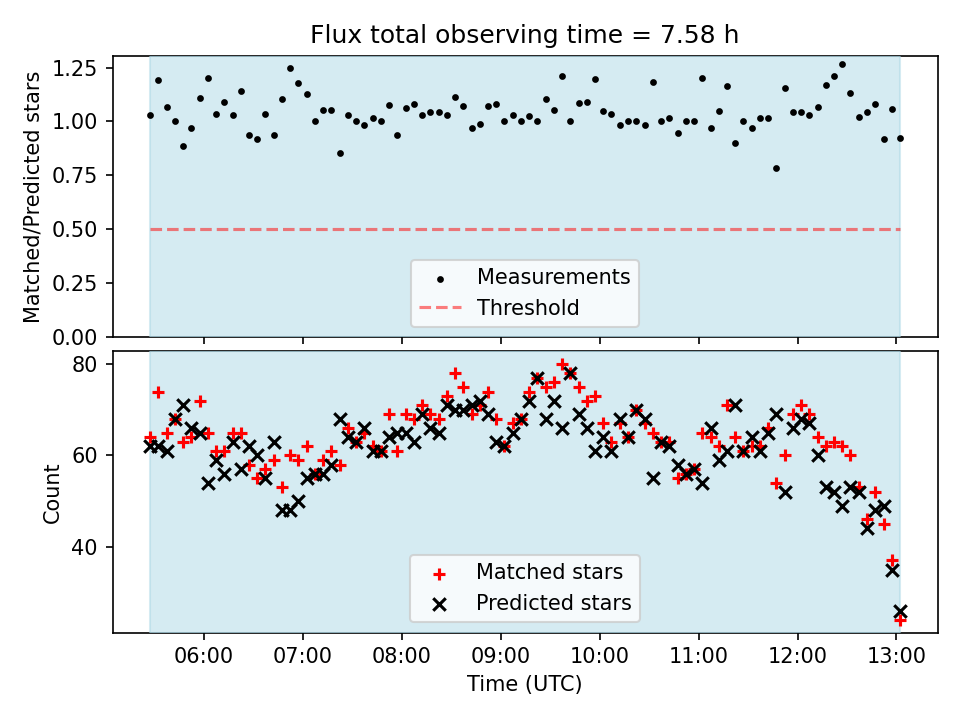 Flux total observing time = 7.58 h

Matched/Predicted stars

1.25
1.00
0.75
0.50
0.25
0.00

Measurements
Threshold

Count

80
60
40

Matched stars
Predicted stars

06:00 07:00 08:00 09:00 10:00 11:00 12:00 13:00

Time (UTC)